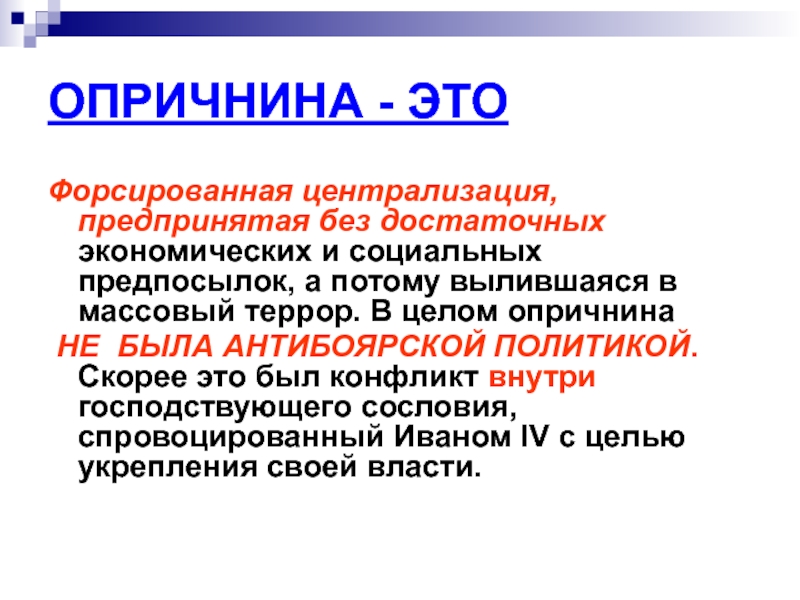 ОПРИЧНИНА - ЭТО

Форсированная централизация, предпринятая без достаточных экономических и социальных предпосылок, а потому вылившаяся в массовый террор. В целом опричнина НЕ БЫЛА АНТИБОЯРСКОЙ ПОЛИТИКОЙ. Скорее это был конфликт внутри господствующего сословия, спровоцированный Иваном IV с целью укрепления своей власти.